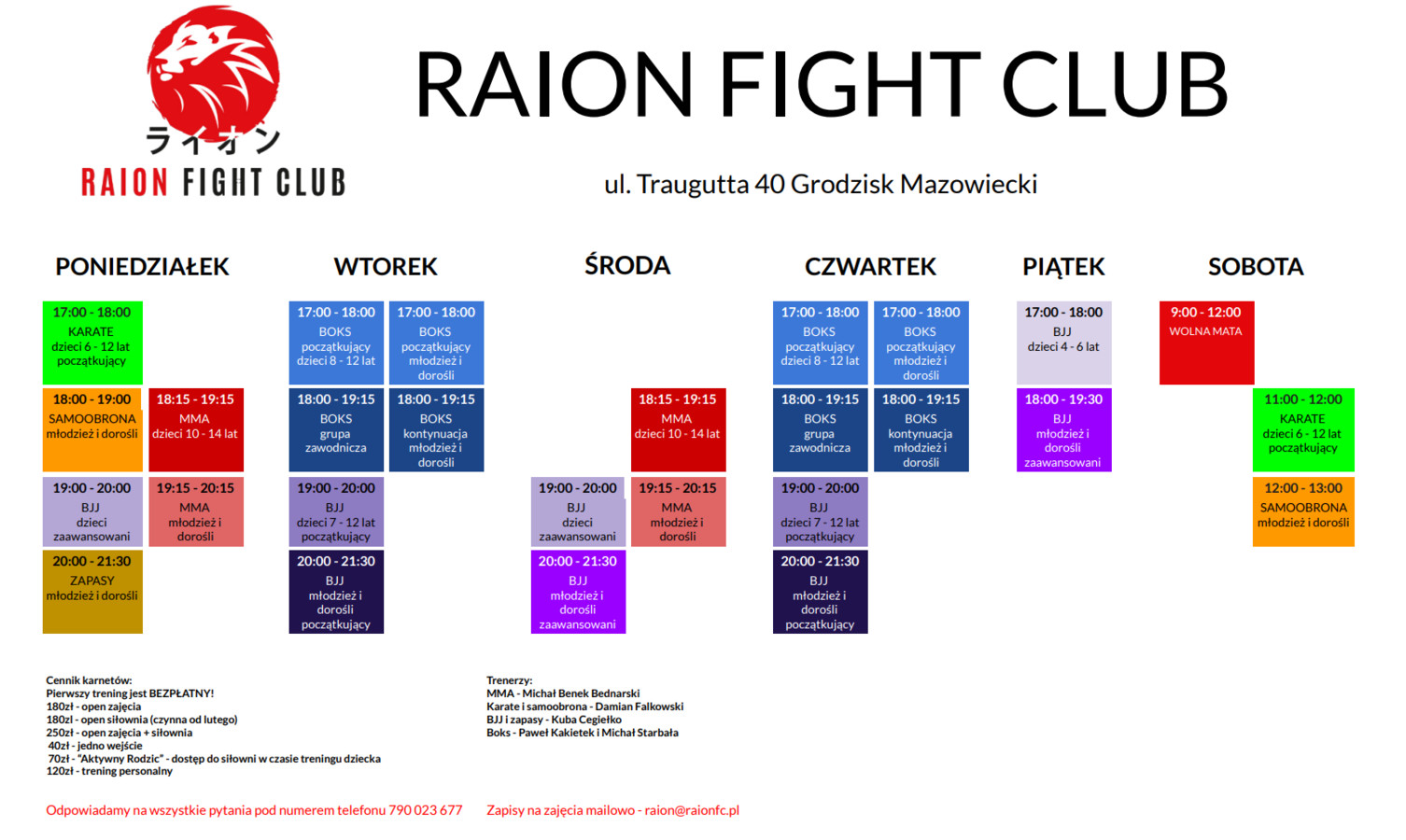 ライオン
RAION FIGHT CLUB

RAION FIGHT CLUB

ul. Traugutta 40 Grodzisk Mazowiecki

PONIEDZIAŁEK

17:00 - 18:00
KARATE
dzieci 6 - 12 lat
początkujący

18:00 - 19:00
SAMOOBRONA
młodzież i dorośli

18:15 - 19:15
MMA
dzieci 10 - 14 lat

19:00 - 20:00
BJJ
dzieci
zaawansowani

19:15 - 20:15
MMA
młodzież i
dorośli

20:00 - 21:30
ZAPASY
młodzież i dorośli

WTOREK

17:00 - 18:00
BOKS
początkujący
dzieci 8 - 12 lat

17:00 - 18:00
BOKS
początkujący
młodzież i
dorośli

18:00 - 19:15
BOKS
grupa
zawodnicza

18:00 - 19:15
BOKS
kontynuacja
młodzież i
dorośli

19:00 - 20:00
BJJ
dzieci 7 - 12 lat
początkujący

20:00 - 21:30
BJJ
młodzież i
dorośli
początkujący

ŚRODA

18:15 - 19:15
MMA
dzieci 10 - 14 lat

19:00 - 20:00
BJJ
dzieci
zaawansowani

19:15 - 20:15
MMA
młodzież i
dorośli

20:00 - 21:30
BJJ
młodzież i
dorośli
zaawansowani

CZWARTEK

17:00 - 18:00
BOKS
początkujący
dzieci 8 - 12 lat

17:00 - 18:00
BOKS
początkujący
młodzież i
dorośli

18:00 - 19:15
BOKS
grupa
zawodnicza

18:00 - 19:15
BOKS
kontynuacja
młodzież i
dorośli

19:00 - 20:00
BJJ
dzieci 7 - 12 lat
początkujący

20:00 - 21:30
BJJ
młodzież i
dorośli
początkujący

PIĄTEK

17:00 - 18:00
BJJ
dzieci 4 - 6 lat

18:00 - 19:30
BJJ
młodzież i
dorośli
zaawansowani

SOBOTA

9:00 - 12:00
WOLNA MATA

11:00 - 12:00
KARATE
dzieci 6 - 12 lat
początkujący

12:00 - 13:00
SAMOOBRONA
młodzież i dorośli

Cennik karnetów:
Pierwszy trening jest BEZPŁATNY!
180zł - open zajęcia
180zł - open siłownia (czynna od lutego)
250zł - open zajęcia + siłownia
40zł - jedno wejście
70zł - "Aktywny Rodzic" - dostęp do siłowni w czasie treningu dziecka
120zł - trening personalny

Trenerzy:
MMA - Michał Benek Bednarski
Karate i samoobrona - Damian Falkowski
BJJ i zapasy - Kuba Cegiełko
Boks - Paweł Kakietek i Michał Starbała

Odpowiadamy na wszystkie pytania pod numerem telefonu 790 023 677

Zapisy na zajęcia mailowo - raion@raionfc.pl